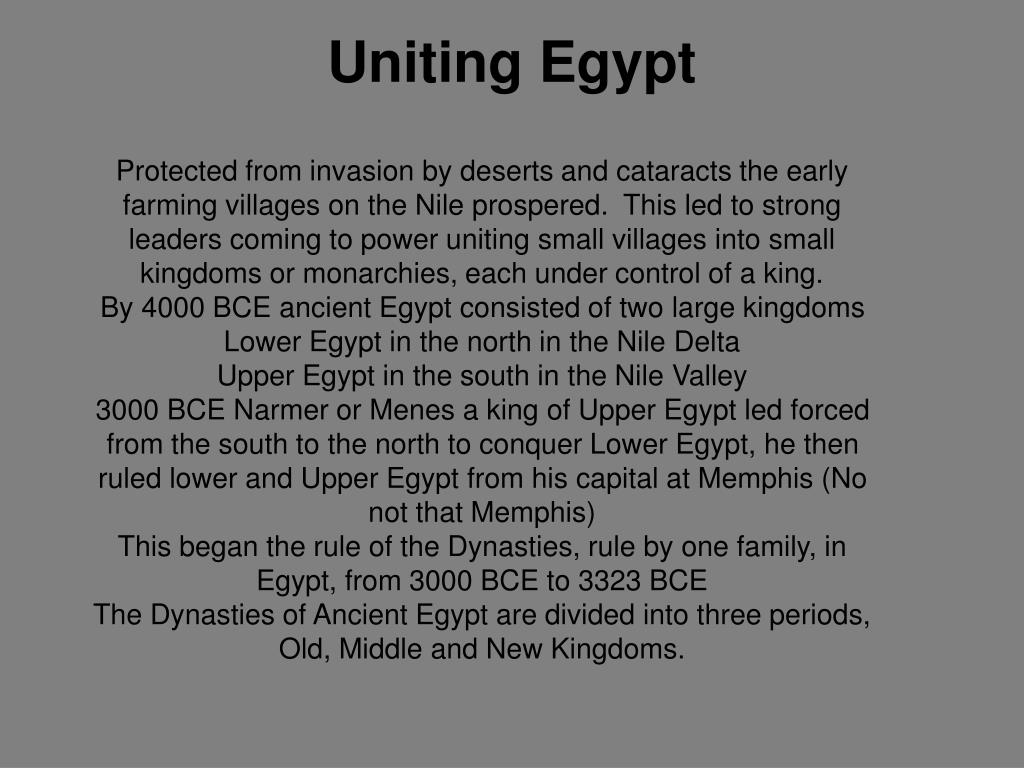 Uniting Egypt

Protected from invasion by deserts and cataracts the early farming villages on the Nile prospered.  This led to strong leaders coming to power uniting small villages into small kingdoms or monarchies, each under control of a king.
By 4000 BCE ancient Egypt consisted of two large kingdoms
Lower Egypt in the north in the Nile Delta
Upper Egypt in the south in the Nile Valley
3000 BCE Narmer or Menes a king of Upper Egypt led forced from the south to the north to conquer Lower Egypt, he then ruled lower and Upper Egypt from his capital at Memphis (No not that Memphis)
This began the rule of the Dynasties, rule by one family, in Egypt, from 3000 BCE to 3323 BCE
The Dynasties of Ancient Egypt are divided into three periods, Old, Middle and New Kingdoms.